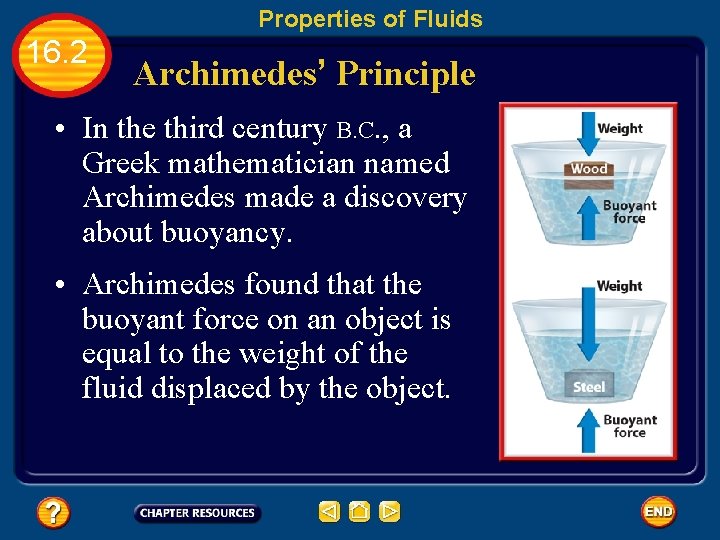 Properties of Fluids

16.2

Archimedes' Principle

• In the third century B.C., a Greek mathematician named Archimedes made a discovery about buoyancy.

• Archimedes found that the buoyant force on an object is equal to the weight of the fluid displaced by the object.

Weight

Wood

Buoyant force

Weight

Steel

Buoyant force

?

CHAPTER RESOURCES

END